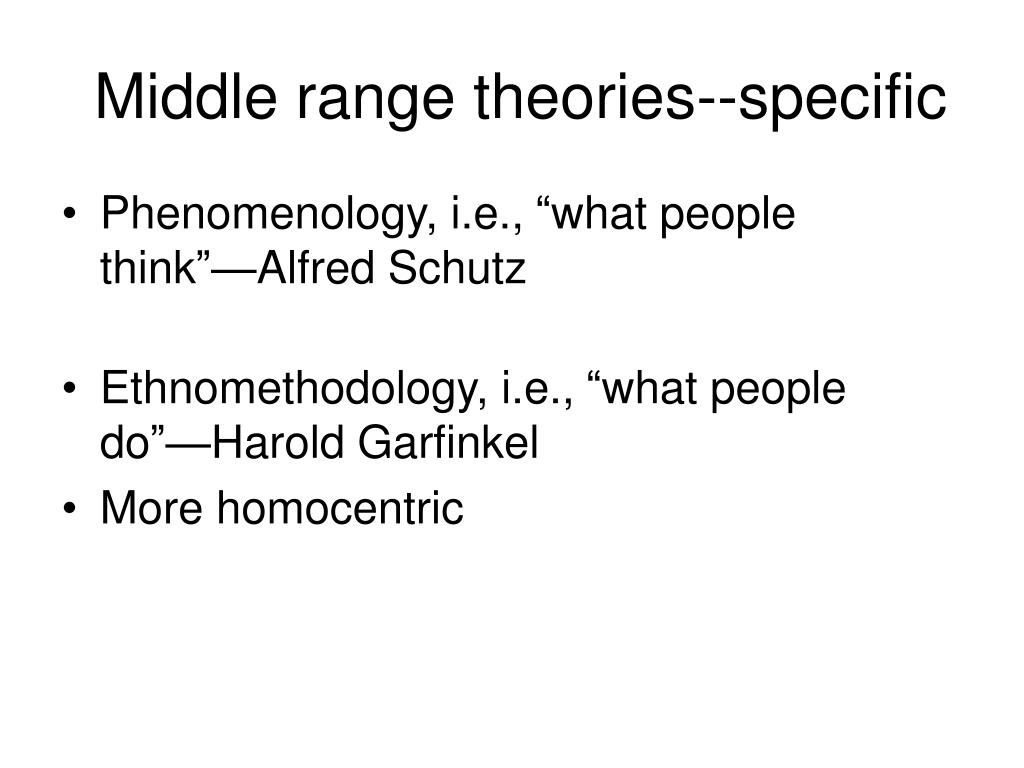 Middle range theories--specific

• Phenomenology, i.e., “what people think”—Alfred Schutz

• Ethnomethodology, i.e., “what people do”—Harold Garfinkel
• More homocentric